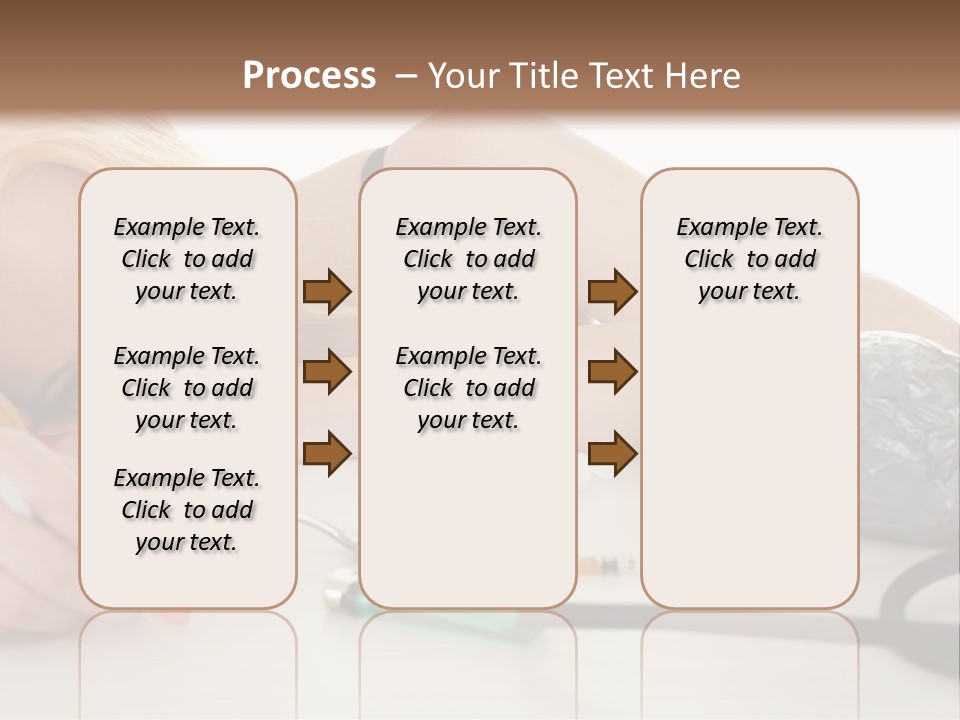 Process – Your Title Text Here

Example Text. Click to add your text.

Example Text. Click to add your text.

Example Text. Click to add your text.

Example Text. Click to add your text.

Example Text. Click to add your text.

Example Text. Click to add your text.